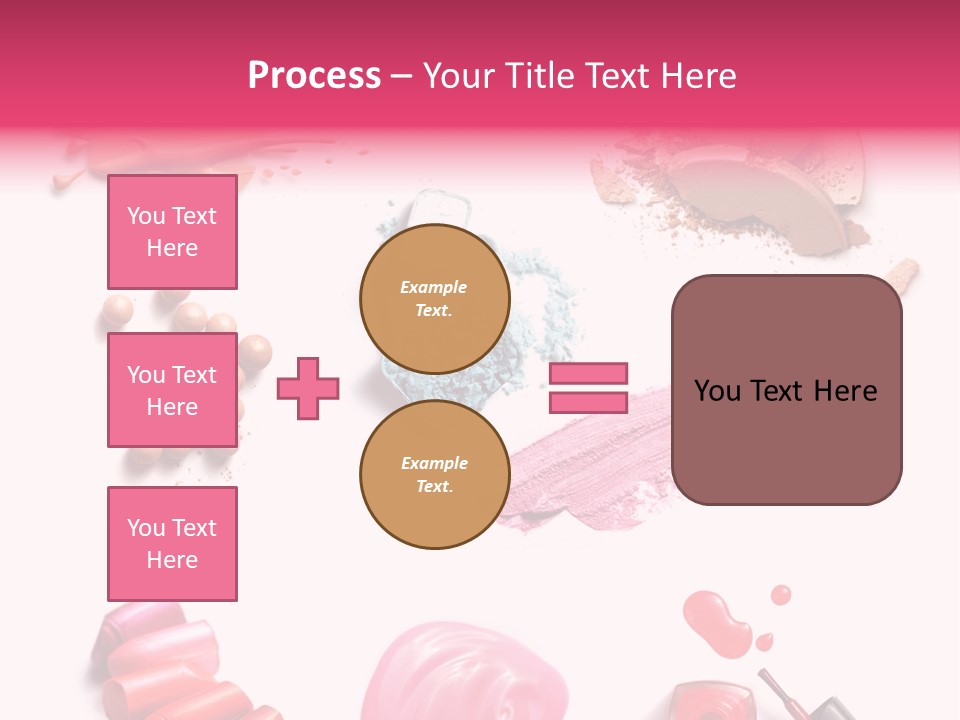 Process – Your Title Text Here

You Text Here

You Text Here

You Text Here

Example Text.

Example Text.

You Text Here